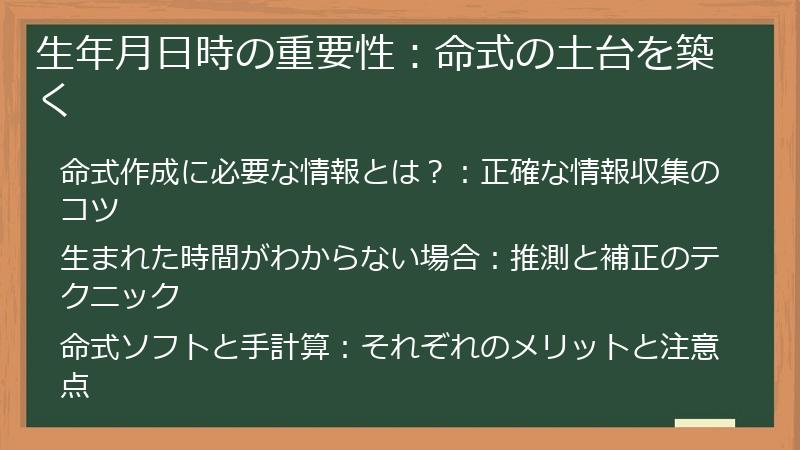 生年月日時の重要性：命式の土台を築く

命式作成に必要な情報とは？：正確な情報収集のコツ

生まれた時間がわからない場合：推測と補正のテクニック

命式ソフトと手計算：それぞれのメリットと注意点